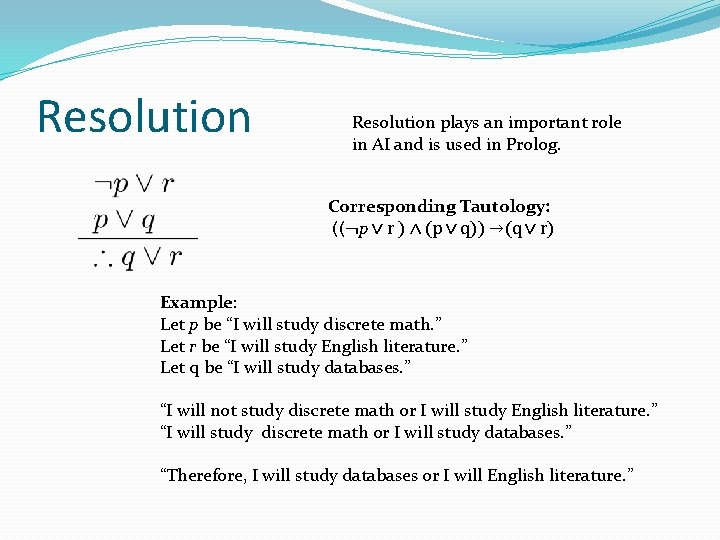 Resolution

Resolution plays an important role in AI and is used in Prolog.

$\neg p \vee r$
$p \vee q$
$\therefore q \vee r$

Corresponding Tautology:
$((\neg p \vee r) \wedge (p \vee q)) \rightarrow (q \vee r)$

Example:
Let $p$ be “I will study discrete math.”
Let $r$ be “I will study English literature.”
Let q be “I will study databases.”

“I will not study discrete math or I will study English literature.”
“I will study discrete math or I will study databases.”

“Therefore, I will study databases or I will English literature.”